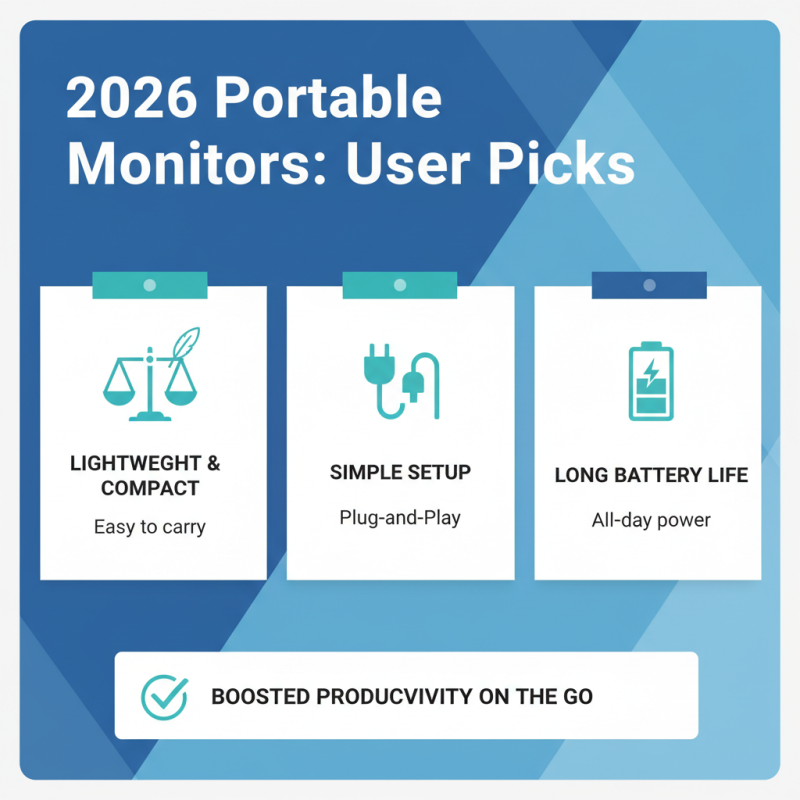 2026 Portable Monitors: User Picks

LIGHTWEGHT & COMPACT

Easy to carry

SIMPLE SETUP

Plug-and-Play

LONG BATTERY LIFE

All-day power

BOOSTED PRODUCVIVITY ON THE GO